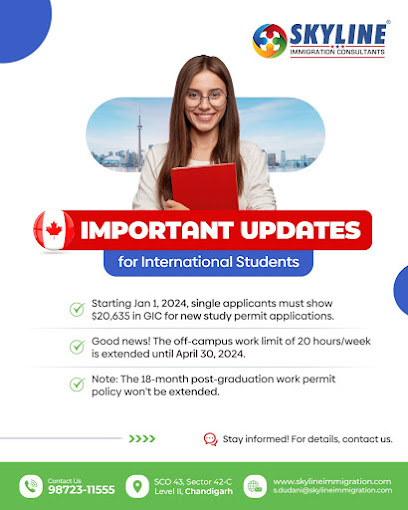 SKYLINE®
IMMIGRATION CONSULTANTS

IMPORTANT UPDATES
for International Students

Starting Jan 1, 2024, single applicants must show $20,635 in GIC for new study permit applications.

Good news! The off-campus work limit of 20 hours/week is extended until April 30, 2024.

Note: The 18-month post-graduation work permit policy won't be extended.

Stay informed! For details, contact us.

Contact Us
98723-11555

SCO 43, Sector 42-C
Level II, Chandigarh

www.skylineimmigration.com
s.dudani@skylineimmigration.com